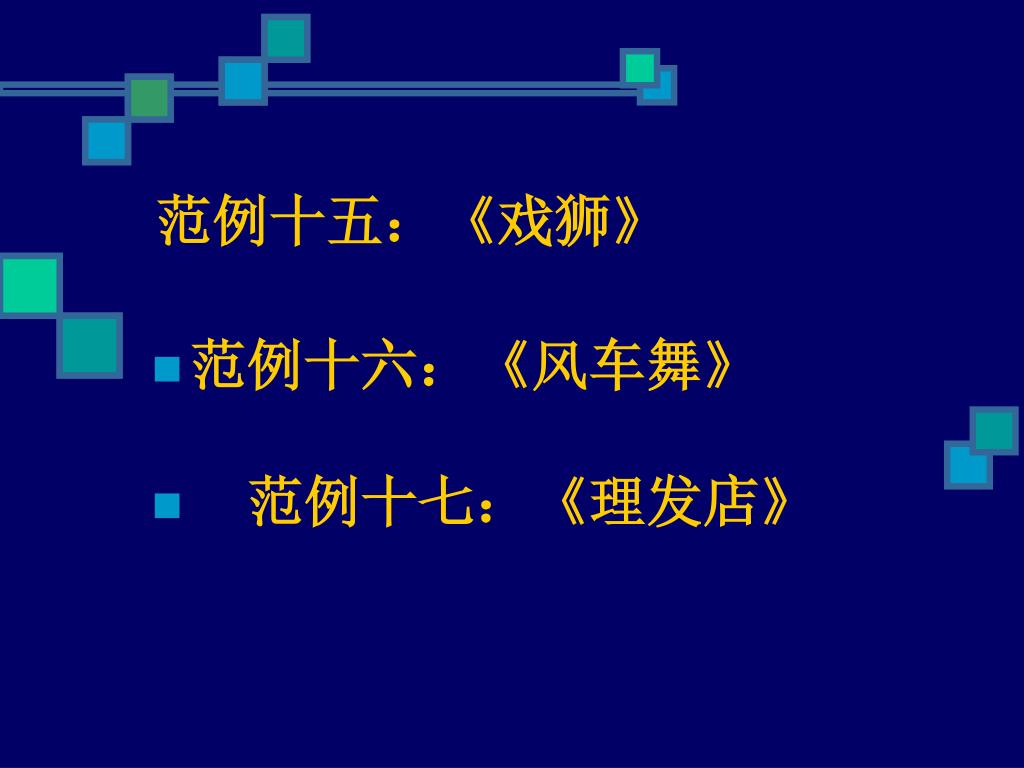 范例十五：《戏狮》

范例十六：《风车舞》

范例十七：《理发店》